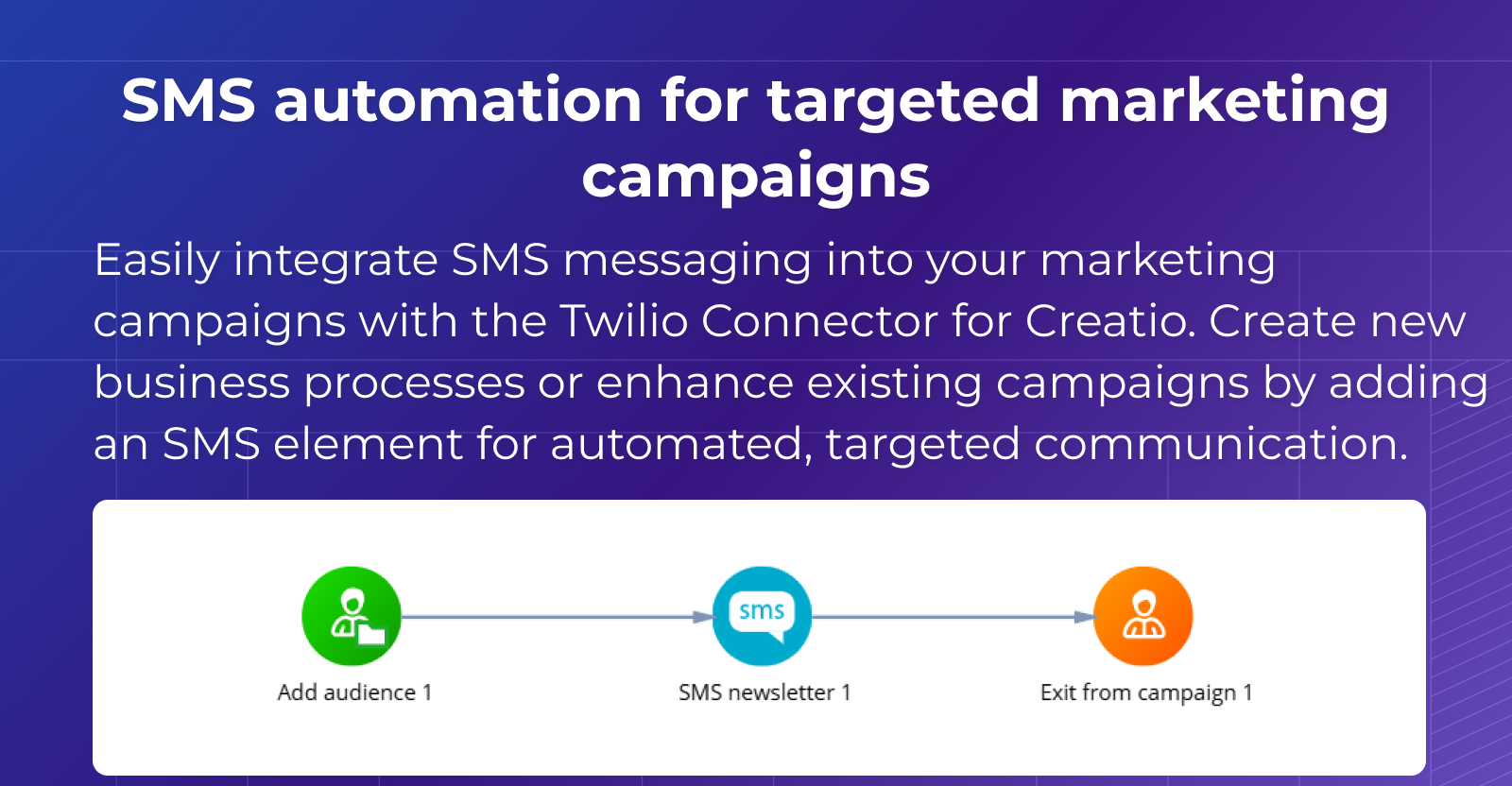 SMS automation for targeted marketing campaigns

Easily integrate SMS messaging into your marketing campaigns with the Twilio Connector for Creatio. Create new business processes or enhance existing campaigns by adding an SMS element for automated, targeted communication.

sms

Add audience 1

SMS newsletter 1

Exit from campaign 1